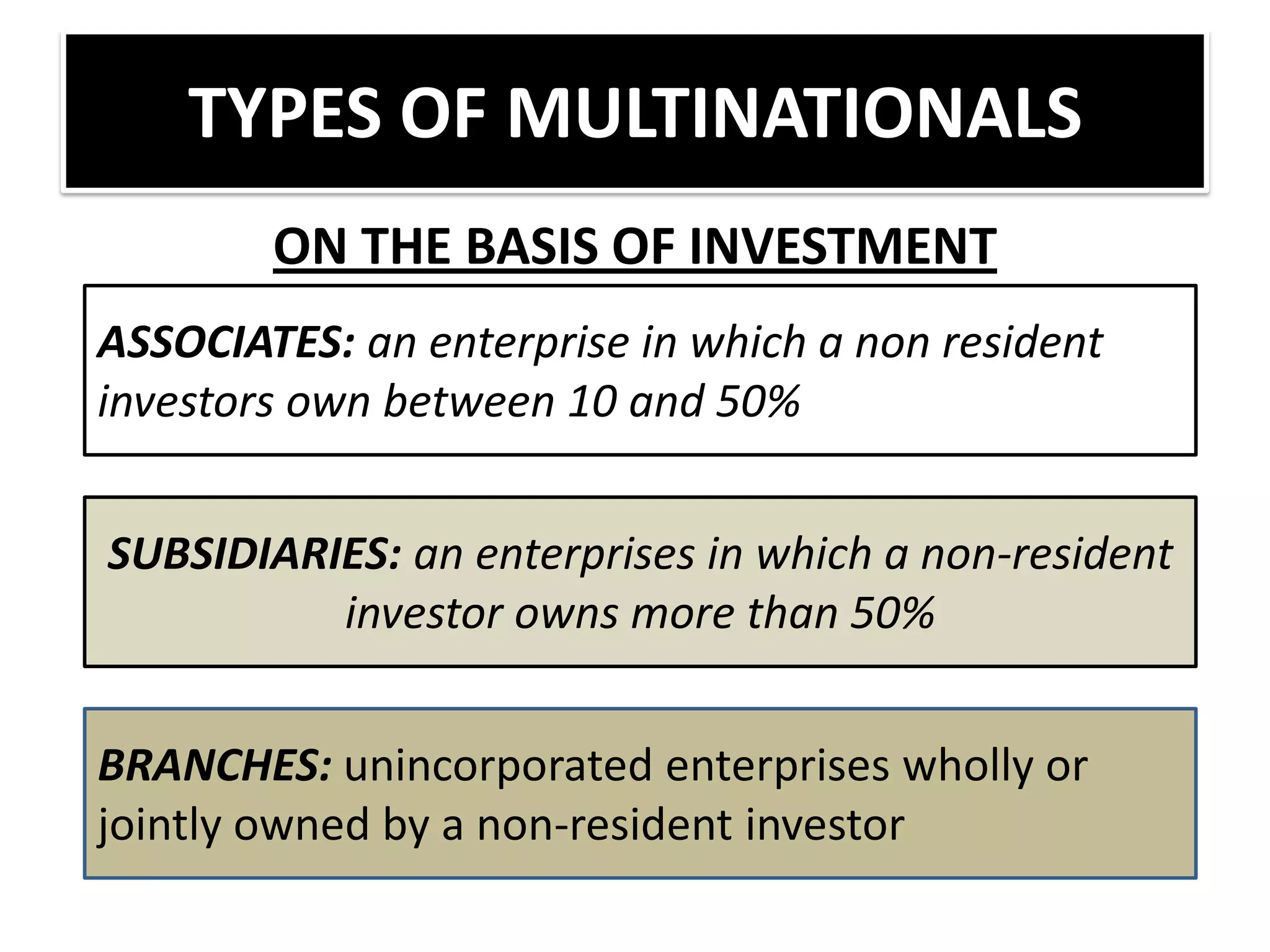 TYPES OF MULTINATIONALS

ON THE BASIS OF INVESTMENT

ASSOCIATES: an enterprise in which a non resident investors own between 10 and 50%

SUBSIDIARIES: an enterprises in which a non-resident investor owns more than 50%

BRANCHES: unincorporated enterprises wholly or jointly owned by a non-resident investor